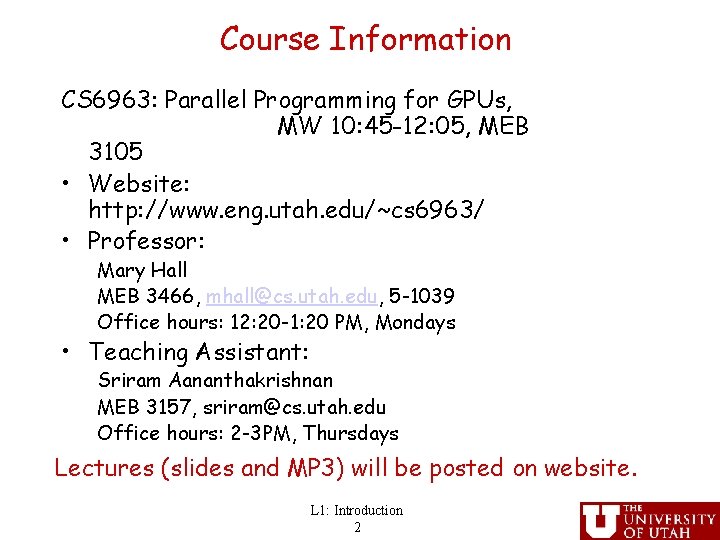 Course Information

CS6963: Parallel Programming for GPUs, MW 10:45-12:05, MEB 3105

• Website: http://www.eng.utah.edu/~cs6963/
• Professor:
Mary Hall
MEB 3466, mhall@cs.utah.edu, 5-1039
Office hours: 12:20-1:20 PM, Mondays
• Teaching Assistant:
Sriram Aananthakrishnan
MEB 3157, sriram@cs.utah.edu
Office hours: 2-3PM, Thursdays

Lectures (slides and MP3) will be posted on website.

L1: Introduction
2

THE UNIVERSITY OF UTAH